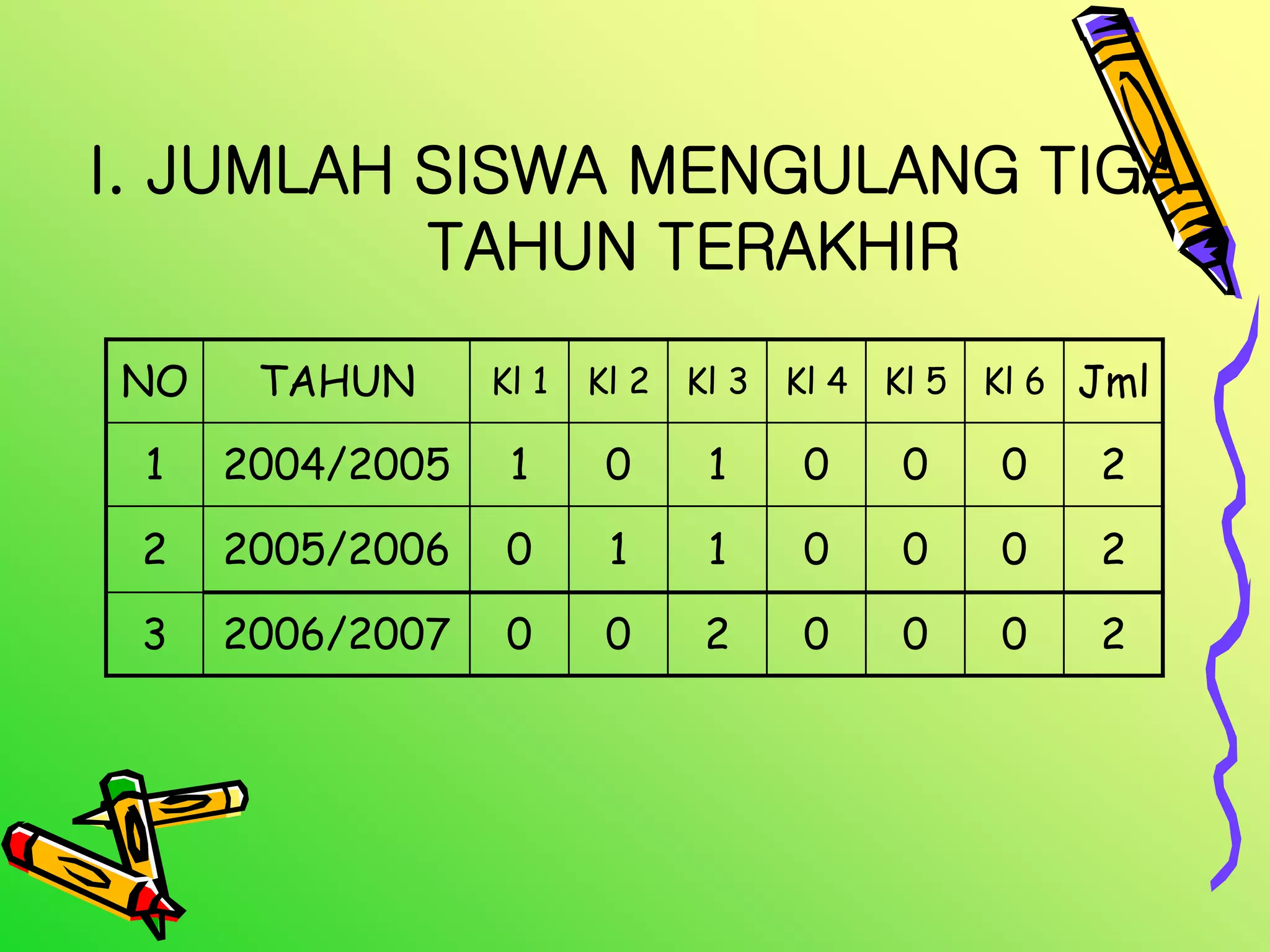 I. JUMLAH SISWA MENGULANG TIGA TAHUN TERAKHIR

| NO | TAHUN | Kl 1 | Kl 2 | Kl 3 | Kl 4 | Kl 5 | Kl 6 | Jml |
|---|---|---|---|---|---|---|---|---|
| 1 | 2004/2005 | 1 | 0 | 1 | 0 | 0 | 0 | 2 |
| 2 | 2005/2006 | 0 | 1 | 1 | 0 | 0 | 0 | 2 |
| 3 | 2006/2007 | 0 | 0 | 2 | 0 | 0 | 0 | 2 |